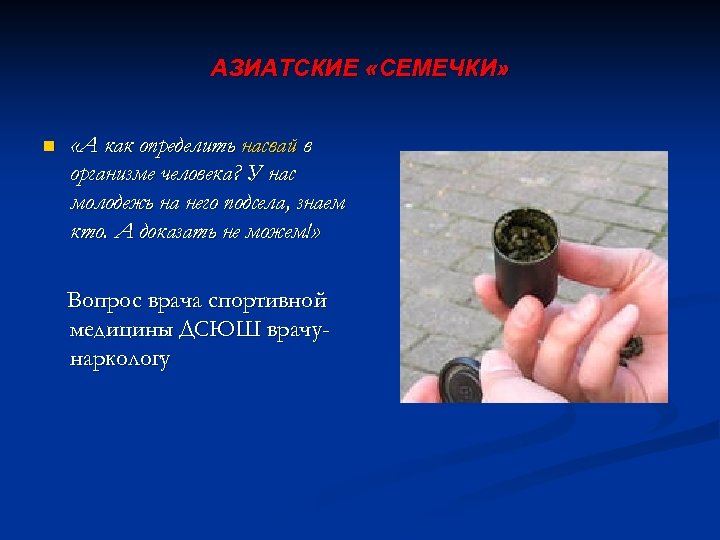 АЗИАТСКИЕ «СЕМЕЧКИ»

«А как определить насвай в организме человека? У нас молодежь на него подсела, знаем кто. А доказать не можем!»

Вопрос врача спортивной медицины ДСЮШ врачу-наркологу